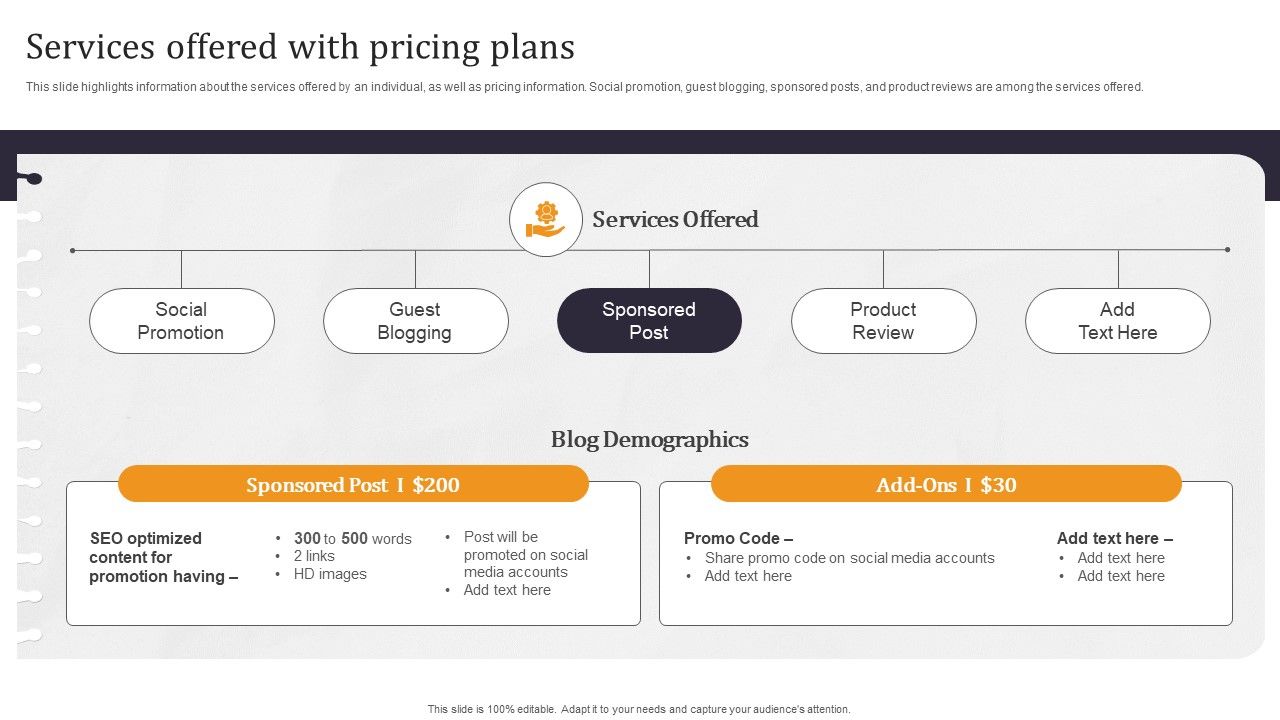 Services offered with pricing plans

This slide highlights information about the services offered by an individual, as well as pricing information. Social promotion, guest blogging, sponsored posts, and product reviews are among the services offered.

Services Offered

Social Promotion

Guest Blogging

Sponsored Post

Product Review

Add Text Here

Blog Demographics

Sponsored Post I $200

SEO optimized content for promotion having –

• 300 to 500 words
• 2 links
• HD images

• Post will be promoted on social media accounts
• Add text here

Add-Ons I $30

Promo Code –
• Share promo code on social media accounts
• Add text here

Add text here –
• Add text here
• Add text here

This slide is 100% editable. Adapt it to your needs and capture your audience's attention.